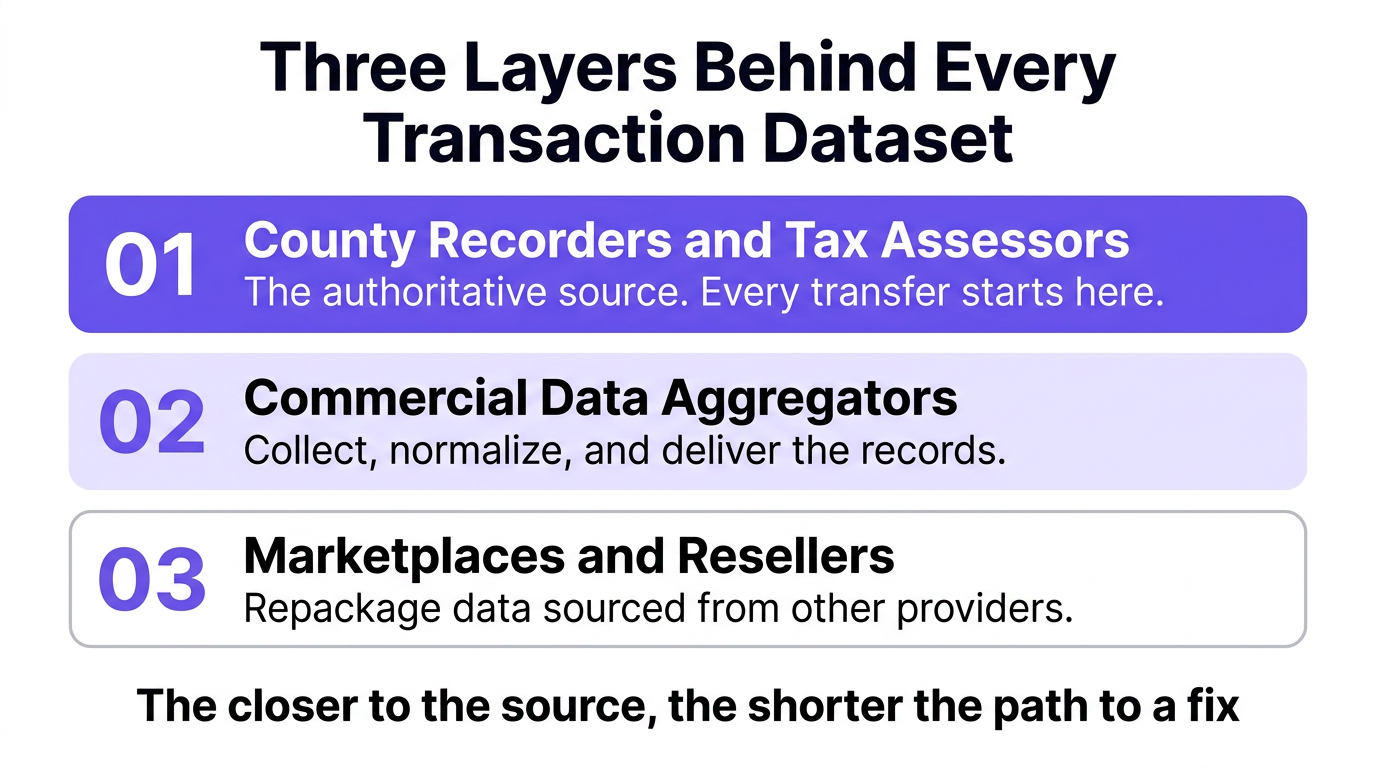 Three Layers Behind Every Transaction Dataset

01
County Recorders and Tax Assessors
The authoritative source. Every transfer starts here.

02
Commercial Data Aggregators
Collect, normalize, and deliver the records.

03
Marketplaces and Resellers
Repackage data sourced from other providers.

The closer to the source, the shorter the path to a fix